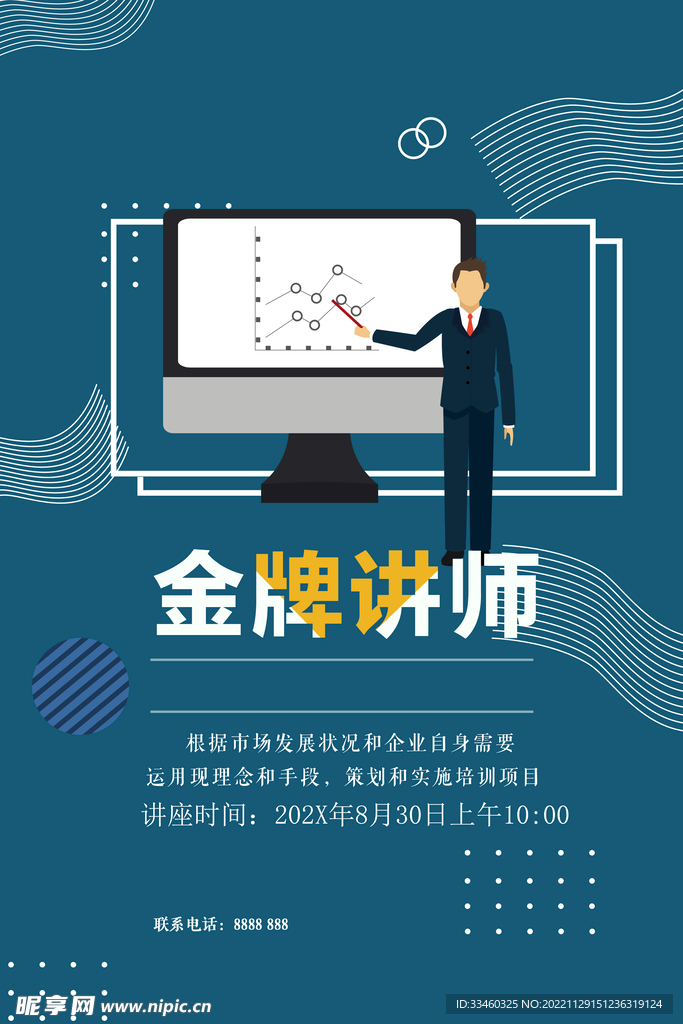 金牌讲师

根据市场发展状况和企业自身需要
运用现理念和手段，策划和实施培训项目
讲座时间：202X年8月30日上午10:00

联系电话：8888 888

昵享网 www.nipic.cn
ID:33460325 NO:20221129151236319124